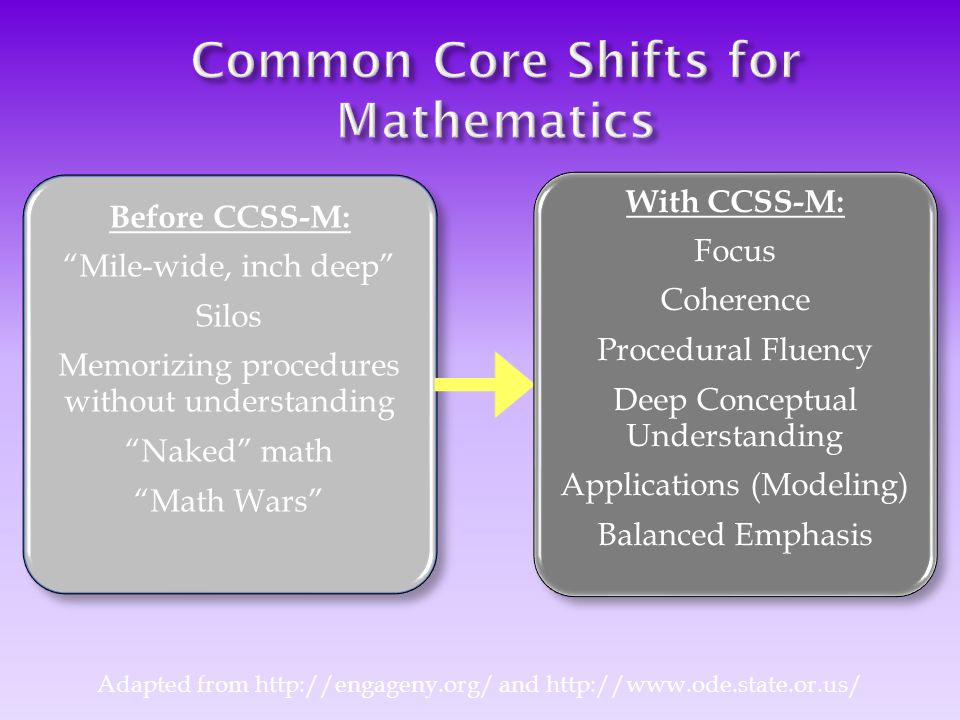 Common Core Shifts for Mathematics

Before CCSS-M:
“Mile-wide, inch deep”
Silos
Memorizing procedures without understanding
“Naked” math
“Math Wars”

With CCSS-M:
Focus
Coherence
Procedural Fluency
Deep Conceptual Understanding
Applications (Modeling)
Balanced Emphasis

Adapted from http://engageny.org/ and http://www.ode.state.or.us/